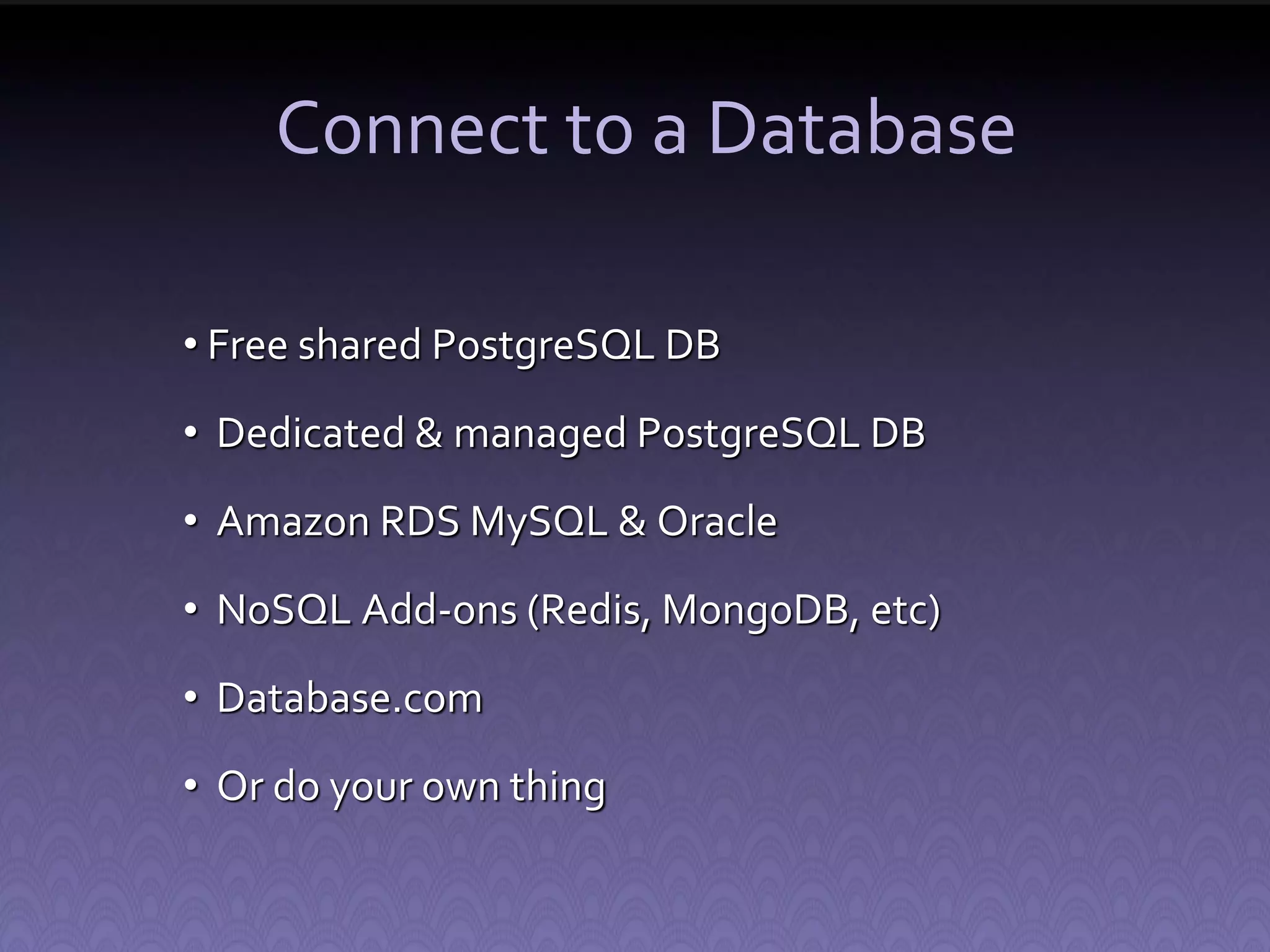 Connect to a Database

• Free shared PostgreSQL DB

• Dedicated & managed PostgreSQL DB

• Amazon RDS MySQL & Oracle

• NoSQL Add-ons (Redis, MongoDB, etc)

• Database.com

• Or do your own thing